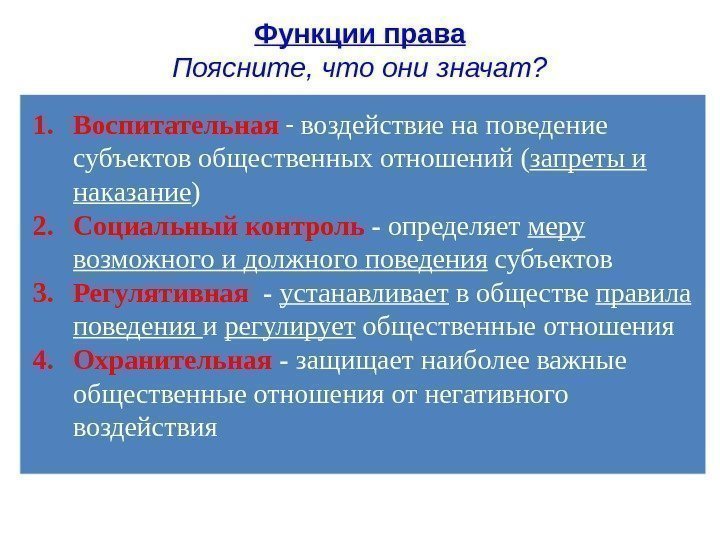 Функции права
Поясните, что они значат?

1. Воспитательная - воздействие на поведение субъектов общественных отношений (запреты и наказание)
2. Социальный контроль - определяет меру возможного и должного поведения субъектов
3. Регулятивная - устанавливает в обществе правила поведения и регулирует общественные отношения
4. Охранительная - защищает наиболее важные общественные отношения от негативного воздействия